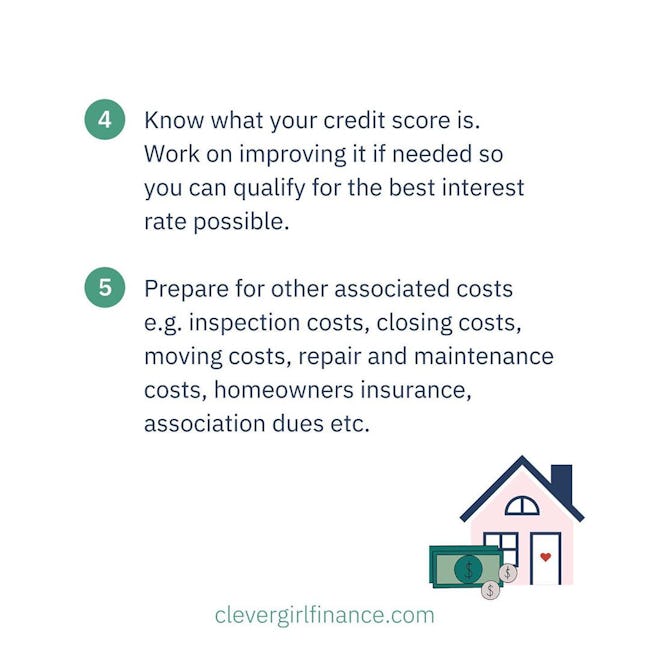 4 Know what your credit score is. Work on improving it if needed so you can qualify for the best interest rate possible.

5 Prepare for other associated costs e.g. inspection costs, closing costs, moving costs, repair and maintenance costs, homeowners insurance, association dues etc.

$ $ $

clevergirlfinance.com